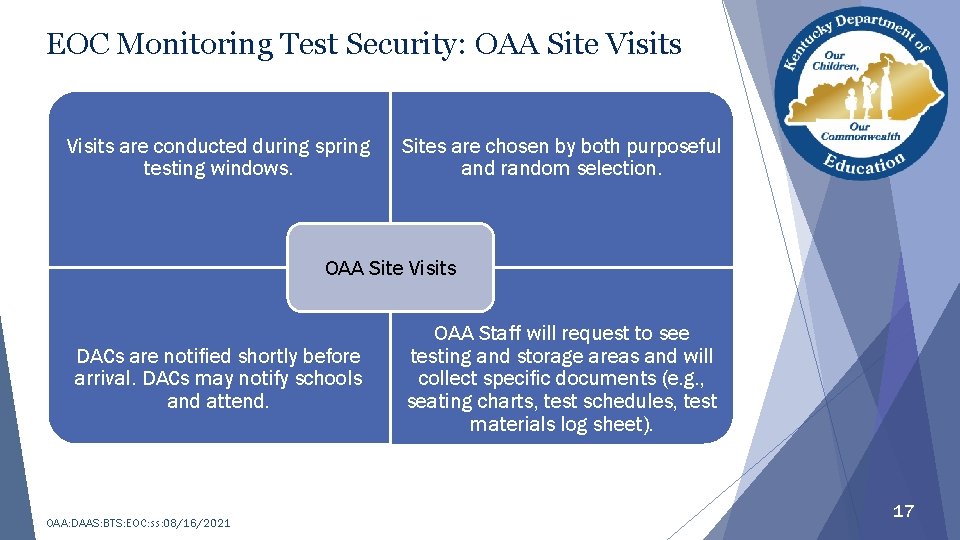 EOC Monitoring Test Security: OAA Site Visits

Kentucky Department of Education
Our Children, Our Commonwealth

Visits are conducted during spring testing windows.

Sites are chosen by both purposeful and random selection.

OAA Site Visits

DACs are notified shortly before arrival. DACs may notify schools and attend.

OAA Staff will request to see testing and storage areas and will collect specific documents (e.g., seating charts, test schedules, test materials log sheet).

OAA:DAAS:BTS:EOC:ss:08/16/2021

17